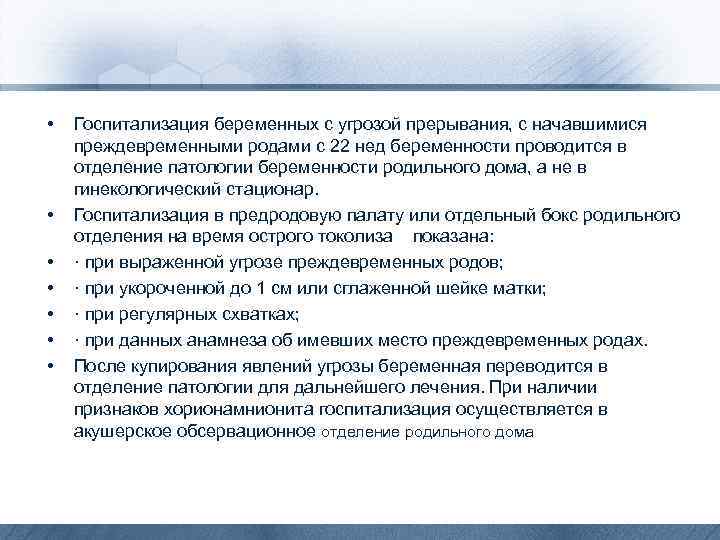 • Госпитализация беременных с угрозой прерывания, с начавшимися преждевременными родами с 22 нед беременности проводится в отделение патологии беременности родильного дома, а не в гинекологический стационар.

• Госпитализация в предродовую палату или отдельный бокс родильного отделения на время острого токолиза показана:

• · при выраженной угрозе преждевременных родов;

• · при укороченной до 1 см или сглаженной шейке матки;

• · при регулярных схватках;

• · при данных анамнеза об имевших место преждевременных родах.

• После купирования явлений угрозы беременная переводится в отделение патологии для дальнейшего лечения. При наличии признаков хорионамнионита госпитализация осуществляется в акушерское обсервационное отделение родильного дома